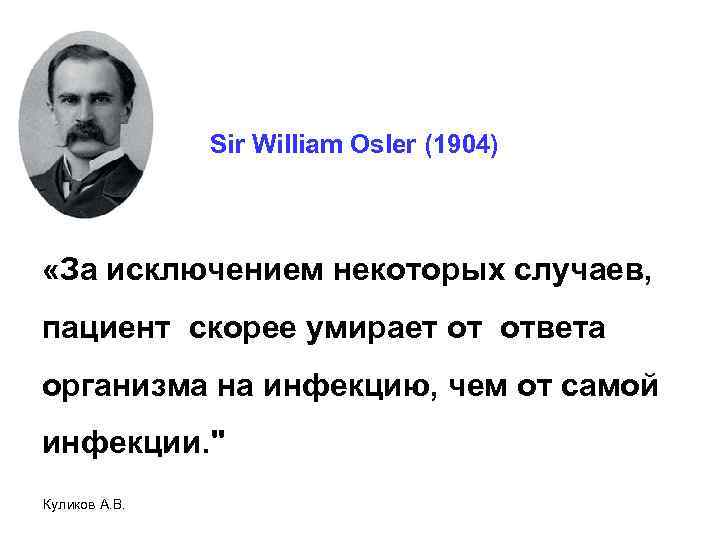 Sir William Osler (1904)

«За исключением некоторых случаев, пациент скорее умирает от ответа организма на инфекцию, чем от самой инфекции."

Куликов А.В.